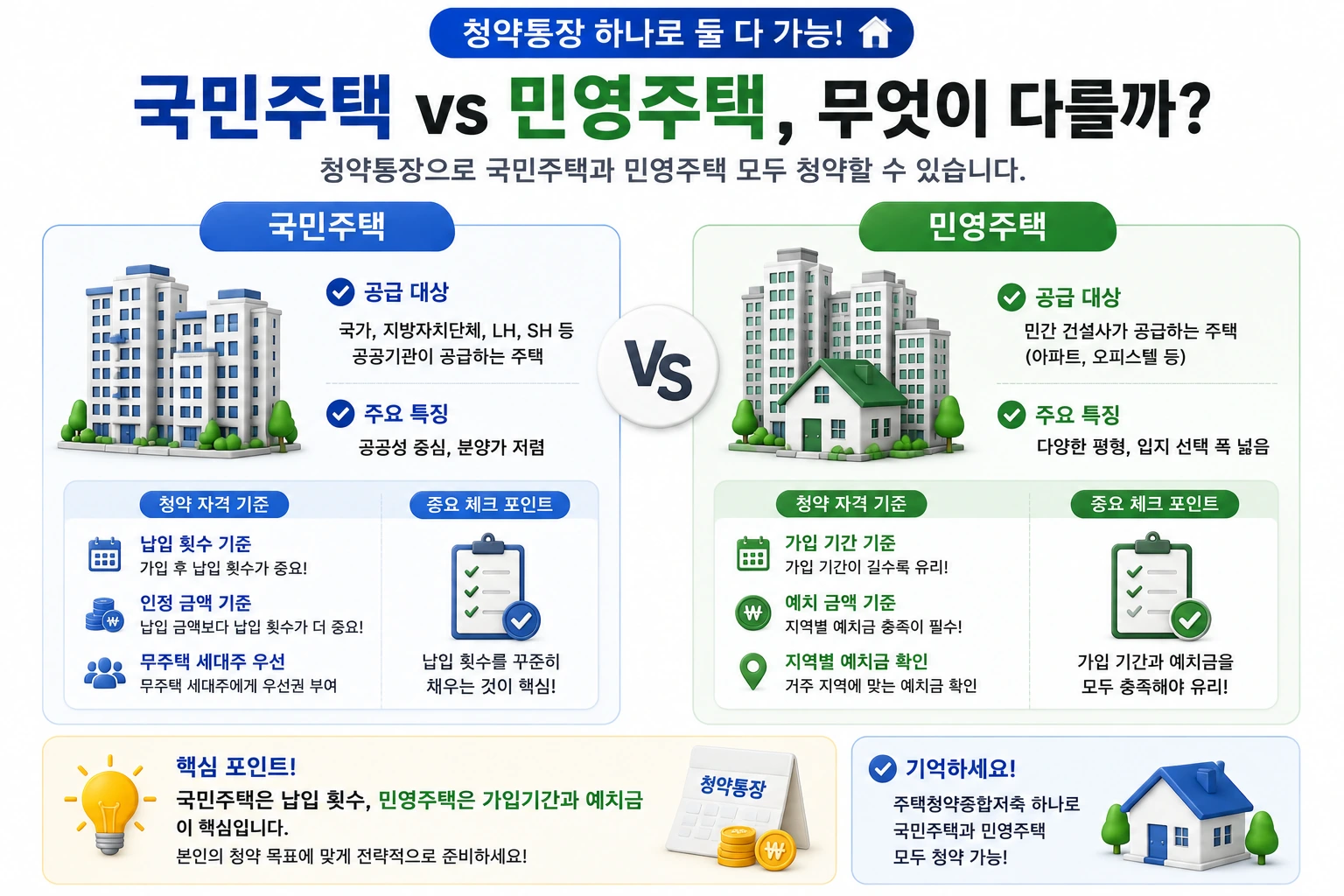 청약통장 하나로 둘 다 가능!

국민주택 vs 민영주택, 무엇이 다를까?

청약통장으로 국민주택과 민영주택 모두 청약할 수 있습니다.

국민주택

공급 대상
국가, 지방자치단체, LH, SH 등 공공기관이 공급하는 주택

주요 특징
공공성 중심, 분양가 저렴

청약 자격 기준

납입 횟수 기준
가입 후 납입 횟수가 중요!

인정 금액 기준
납입 금액보다 납입 횟수가 더 중요!

무주택 세대주 우선
무주택 세대주에게 우선권 부여

중요 체크 포인트

납입 횟수를 꾸준히 채우는 것이 핵심!

VS

민영주택

공급 대상
민간 건설사가 공급하는 주택 (아파트, 오피스텔 등)

주요 특징
다양한 평형, 입지 선택 폭 넓음

청약 자격 기준

가입 기간 기준
가입 기간이 길수록 유리!

예치 금액 기준
지역별 예치금 충족이 필수!

지역별 예치금 확인
거주 지역에 맞는 예치금 확인

중요 체크 포인트

가입 기간과 예치금을 모두 충족해야 유리!

핵심 포인트!
국민주택은 납입 횟수, 민영주택은 가입기간과 예치금이 핵심입니다.
본인의 청약 목표에 맞게 전략적으로 준비하세요!

청약통장

기억하세요!
주택청약종합저축 하나로 국민주택과 민영주택 모두 청약 가능!